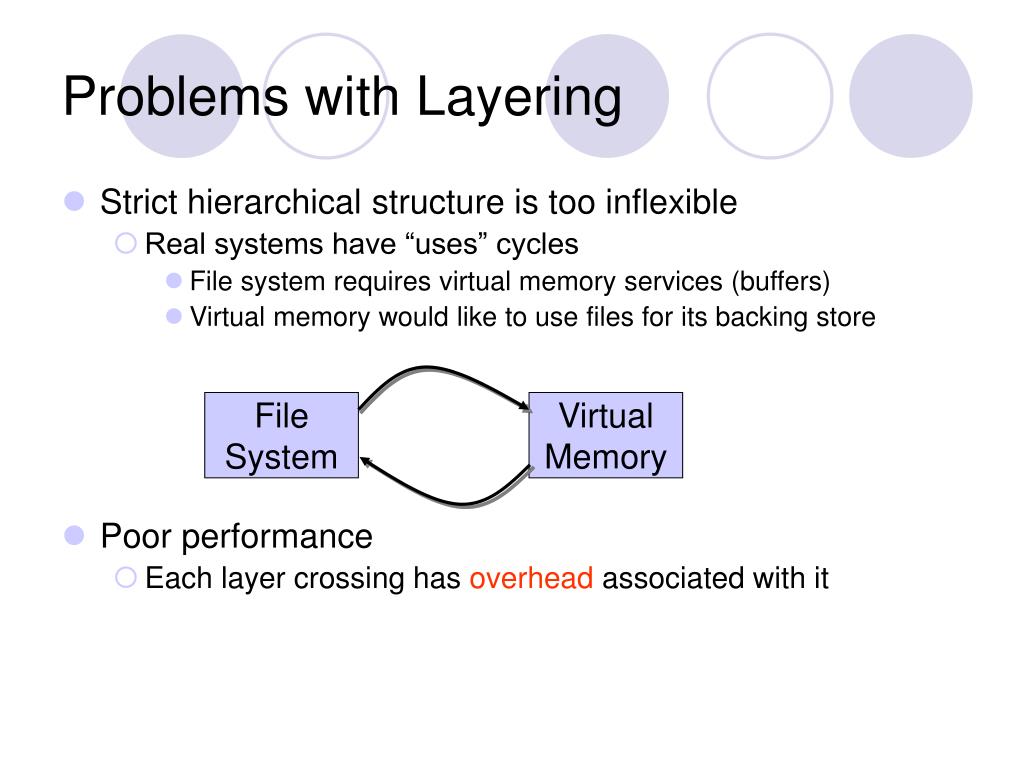 Problems with Layering

Strict hierarchical structure is too inflexible

Real systems have “uses” cycles

File system requires virtual memory services (buffers)

Virtual memory would like to use files for its backing store

File System

Virtual Memory

Poor performance

Each layer crossing has overhead associated with it